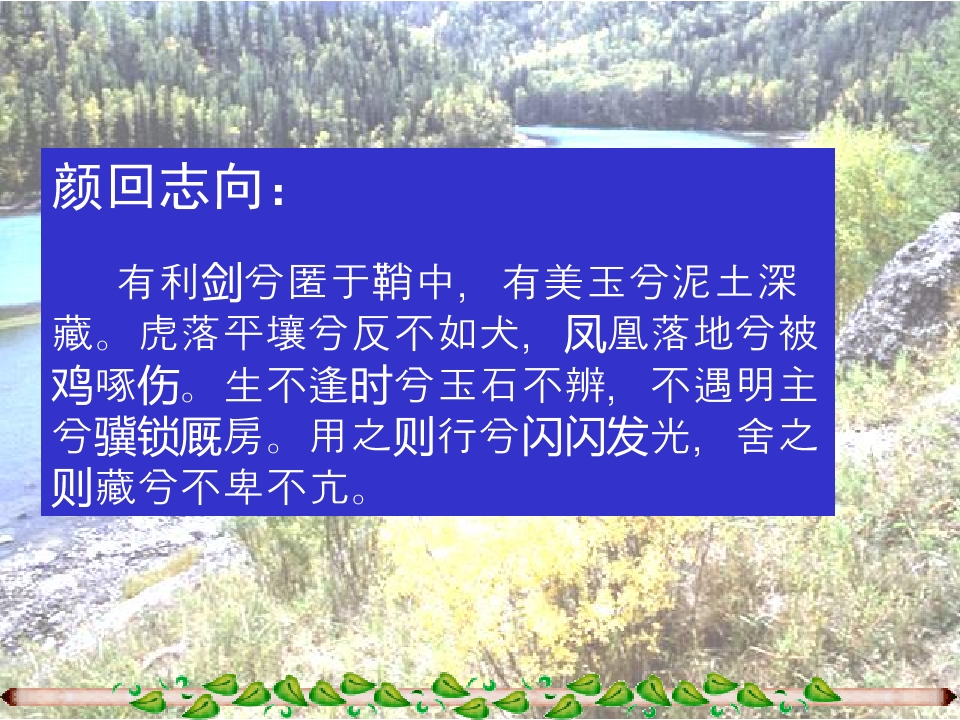 颜回志向：

有利剑兮匿于鞘中，有美玉兮泥土深藏。虎落平壤兮反不如犬，凤凰落地兮被鸡啄伤。生不逢时兮玉石不辨，不遇明主兮骥锁厩房。用之则行兮闪闪发光，舍之则藏兮不卑不亢。